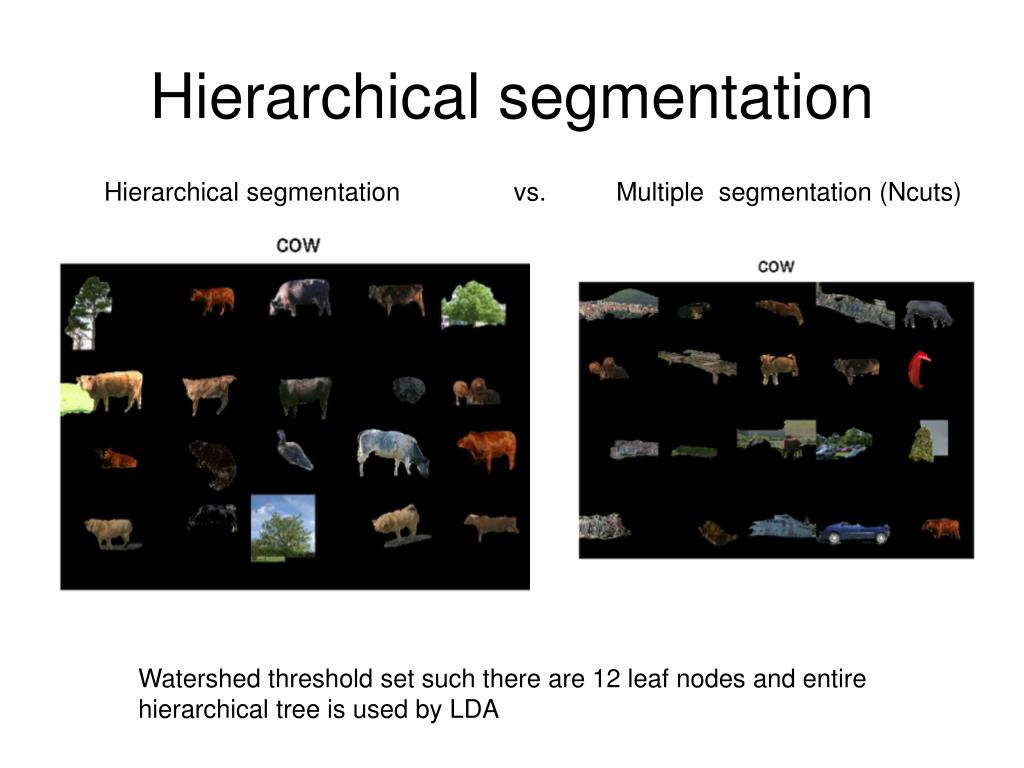 Hierarchical segmentation

Hierarchical segmentation vs. Multiple segmentation (Ncuts)

cow

cow

Watershed threshold set such there are 12 leaf nodes and entire hierarchical tree is used by LDA